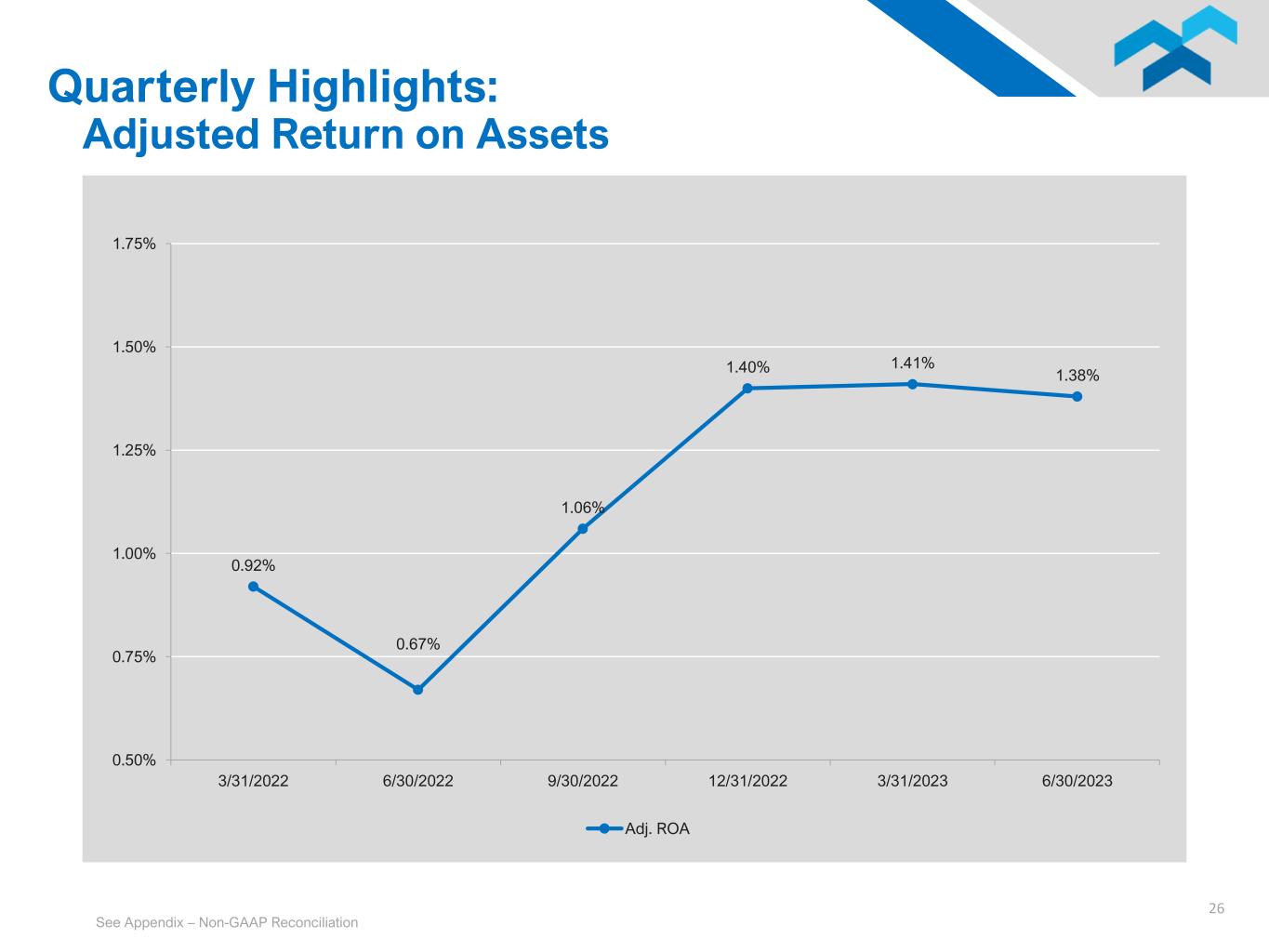 Quarterly Highlights:
Adjusted Return on Assets

1.75%
1.50%
1.25%
1.00%
0.75%
0.50%

0.92%
0.67%
1.06%
1.40%
1.41%
1.38%

3/31/2022
6/30/2022
9/30/2022
12/31/2022
3/31/2023
6/30/2023

Adj. ROA

See Appendix – Non-GAAP Reconciliation

26